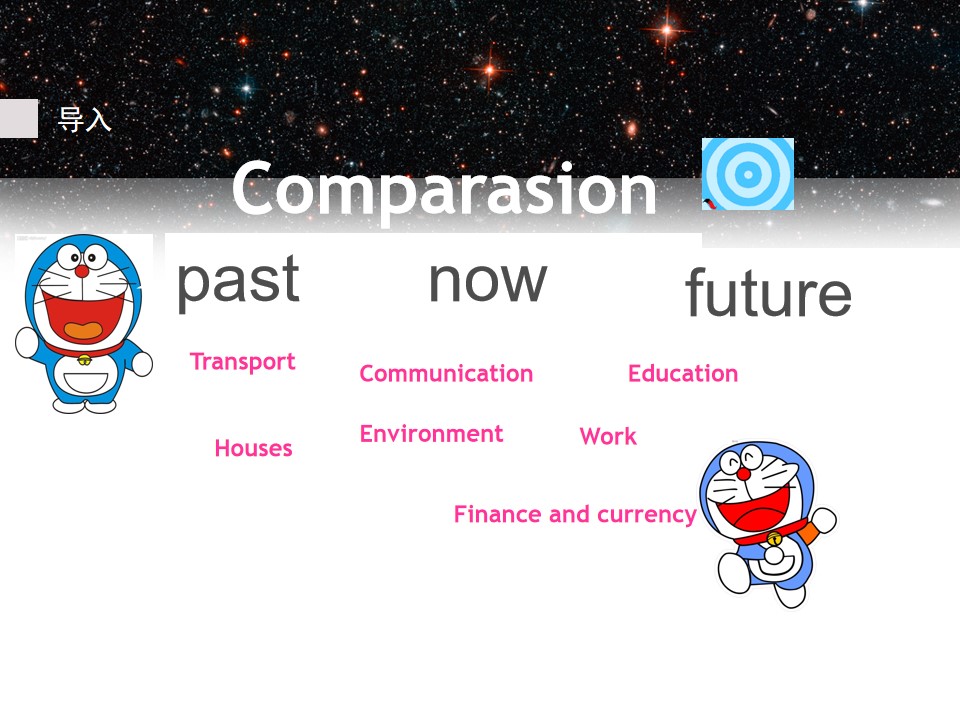 导入

Comparasion

past

now

future

Transport

Communication

Education

Houses

Environment

Work

Finance and currency